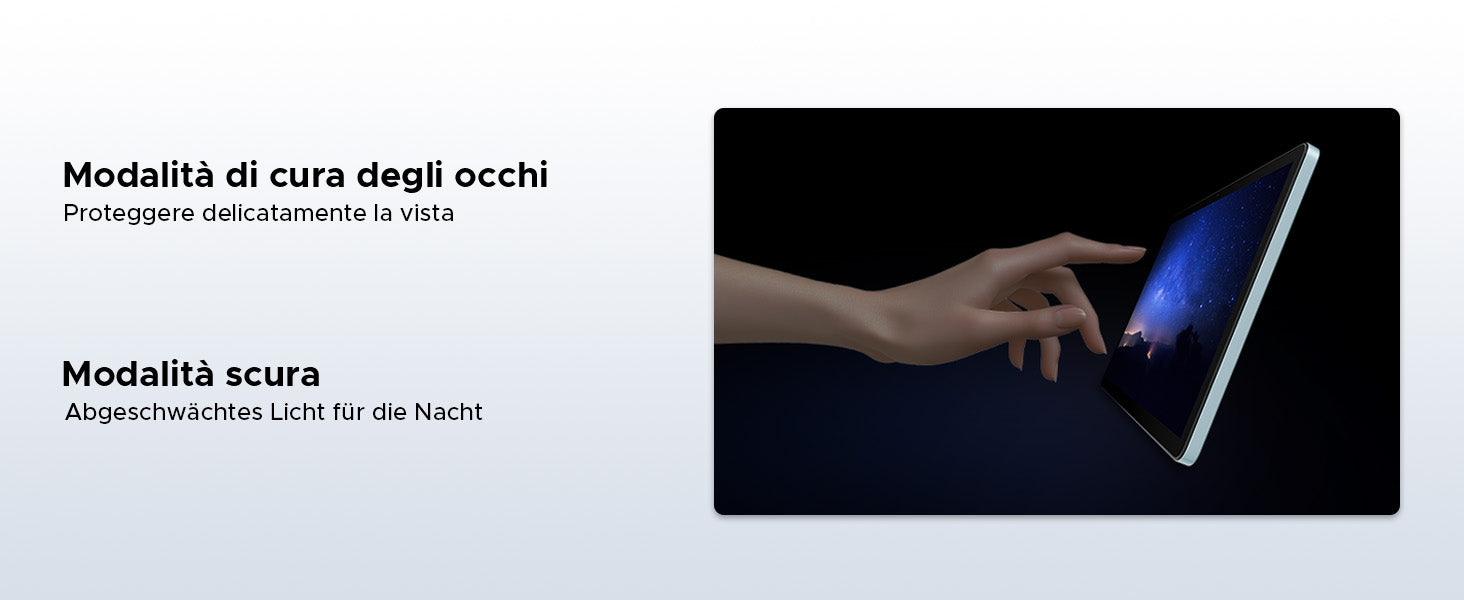 Modalità di cura degli occhi
Proteggere delicatamente la vista

Modalità scura
Abgeschwächtes Licht für die Nacht